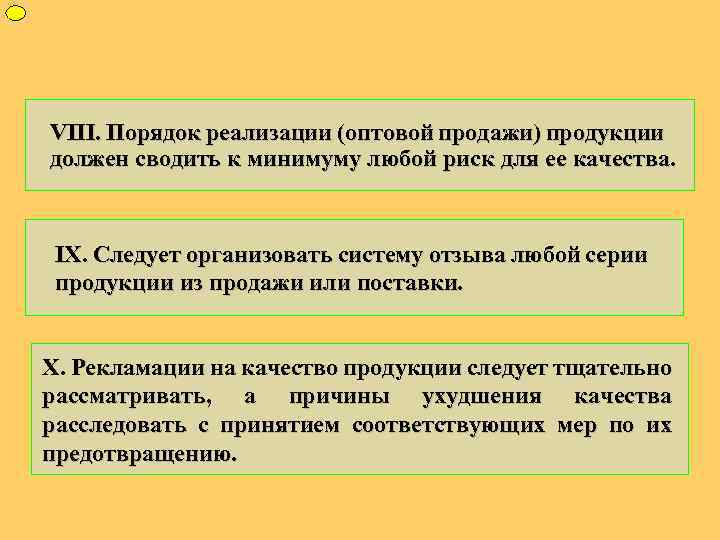 VIII. Порядок реализации (оптовой продажи) продукции должен сводить к минимуму любой риск для ее качества.

IX. Следует организовать систему отзыва любой серии продукции из продажи или поставки.

X. Рекламации на качество продукции следует тщательно рассматривать, а причины ухудшения качества расследовать с принятием соответствующих мер по их предотвращению.